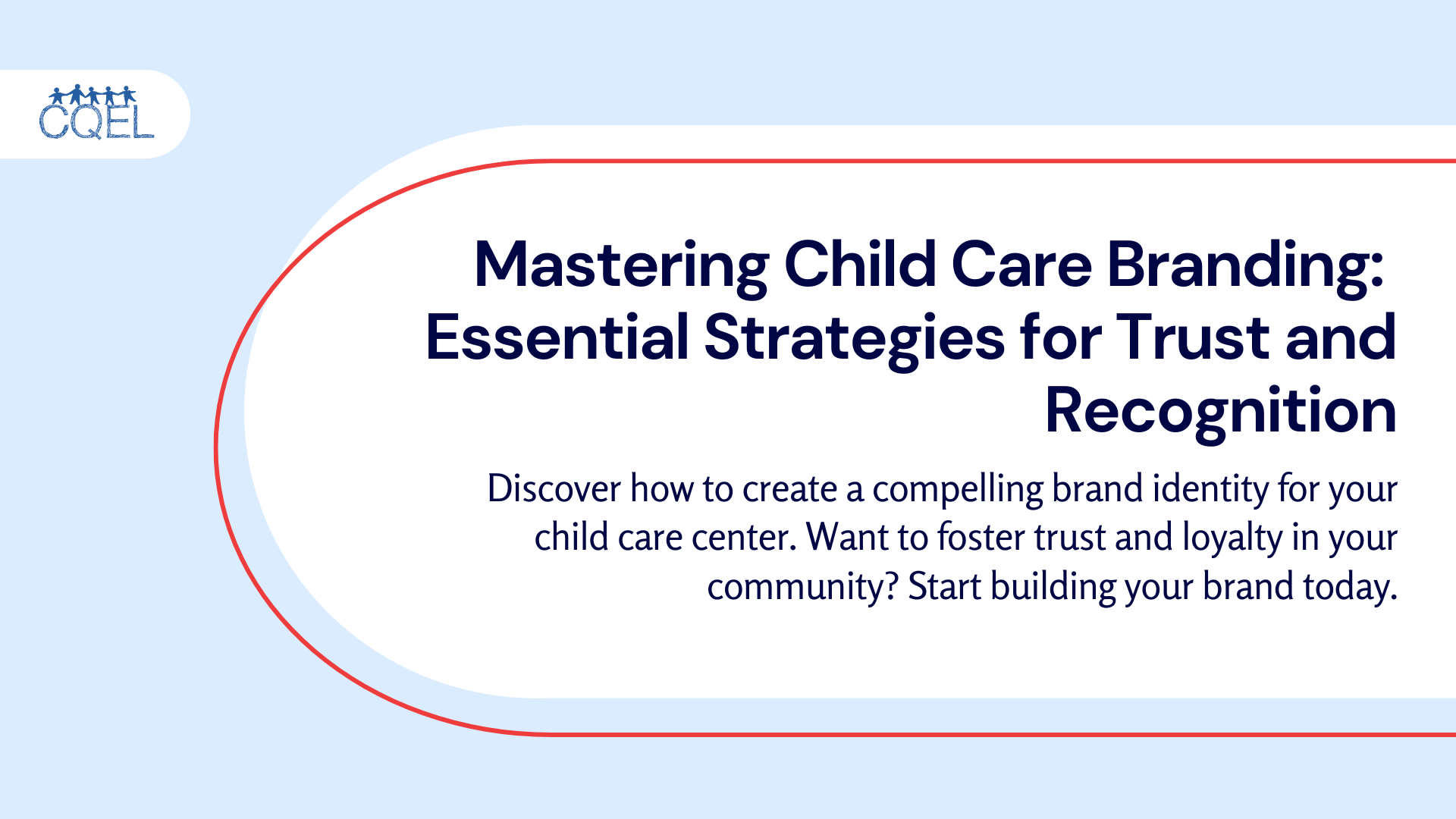 CQEL

Mastering Child Care Branding: Essential Strategies for Trust and Recognition

Discover how to create a compelling brand identity for your child care center. Want to foster trust and loyalty in your community? Start building your brand today.